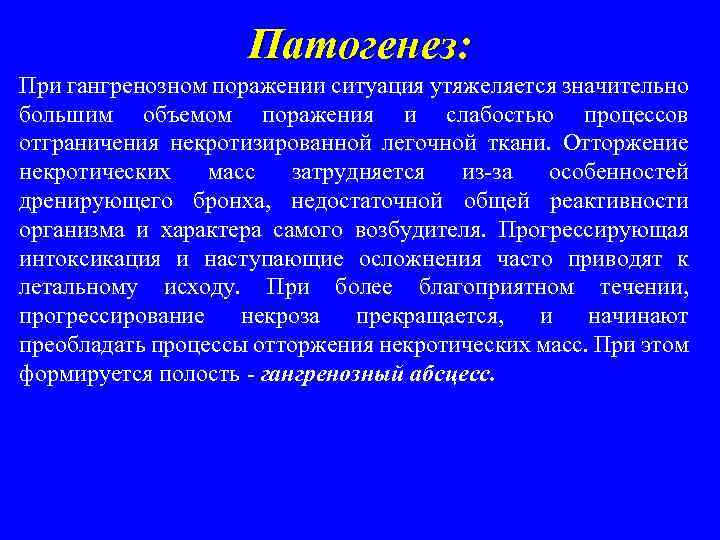 Патогенез:

При гангренозном поражении ситуация утяжеляется значительно большим объемом поражения и слабостью процессов отграничения некротизированной легочной ткани. Отторжение некротических масс затрудняется из-за особенностей дренирующего бронха, недостаточной общей реактивности организма и характера самого возбудителя. Прогрессирующая интоксикация и наступающие осложнения часто приводят к летальному исходу. При более благоприятном течении, прогрессирование некроза прекращается, и начинают преобладать процессы отторжения некротических масс. При этом формируется полость - гангренозный абсцесс.